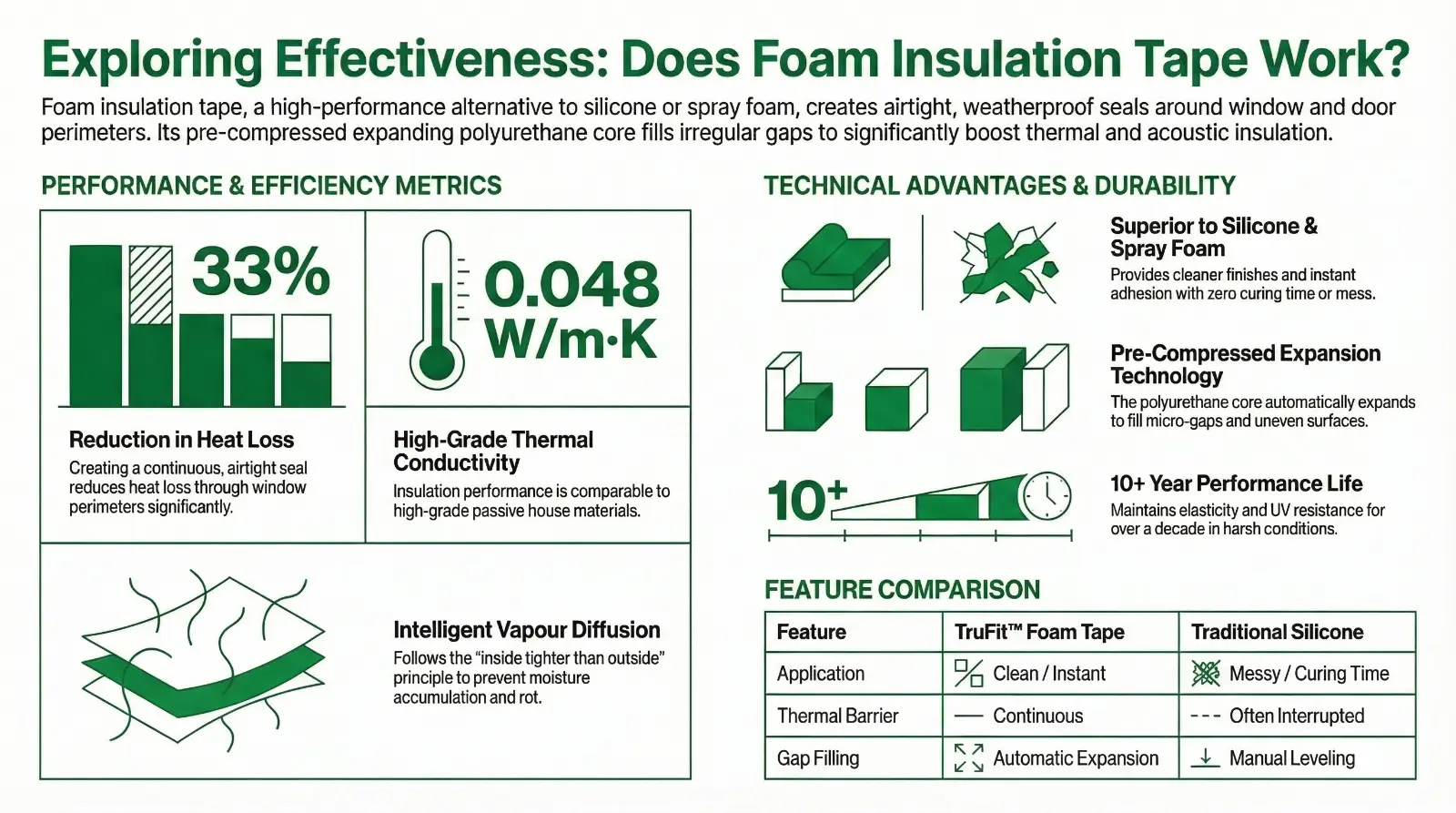 Exploring Effectiveness: Does Foam Insulation Tape Work?

Foam insulation tape, a high-performance alternative to silicone or spray foam, creates airtight, weatherproof seals around window and door perimeters. Its pre-compressed expanding polyurethane core fills irregular gaps to significantly boost thermal and acoustic insulation.

PERFORMANCE & EFFICIENCY METRICS

33%

Reduction in Heat Loss

Creating a continuous, airtight seal reduces heat loss through window perimeters significantly.

0.048 W/m·K

High-Grade Thermal Conductivity

Insulation performance is comparable to high-grade passive house materials.

Intelligent Vapour Diffusion

Follows the "inside tighter than outside" principle to prevent moisture accumulation and rot.

TECHNICAL ADVANTAGES & DURABILITY

Superior to Silicone & Spray Foam

Provides cleaner finishes and instant adhesion with zero curing time or mess.

Pre-Compressed Expansion Technology

The polyurethane core automatically expands to fill micro-gaps and uneven surfaces.

10+

10+ Year Performance Life

Maintains elasticity and UV resistance for over a decade in harsh conditions.

FEATURE COMPARISON

| Feature | TruFit™ Foam Tape | Traditional Silicone |
|---|---|---|
| Application | Clean / Instant | Messy / Curing Time |
| Thermal Barrier | Continuous | Often Interrupted |
| Gap Filling | Automatic Expansion | Manual Leveling |